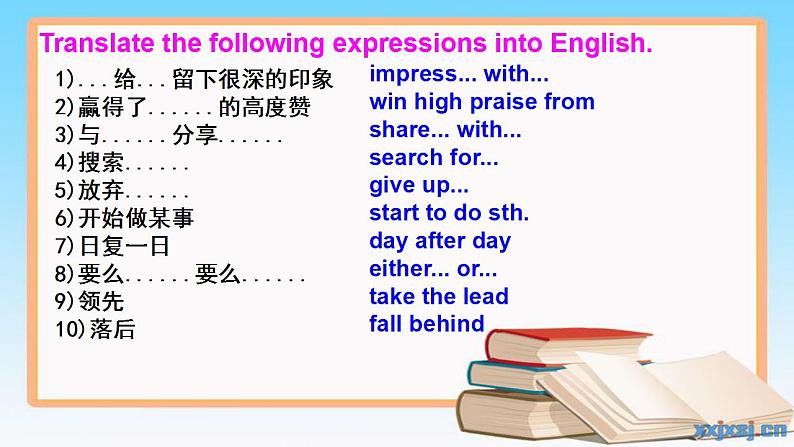 Translate the following expressions into English.

1)...给...留下很深的印象
2)赢得了......的高度赞
3)与......分享......
4)搜索......
5)放弃......
6)开始做某事
7)日复一日
8)要么......要么......
9)领先
10)落后

impress... with...
win high praise from
share... with...
search for...
give up...
start to do sth.
day after day
either... or...
take the lead
fall behind

xxjxsj.cn